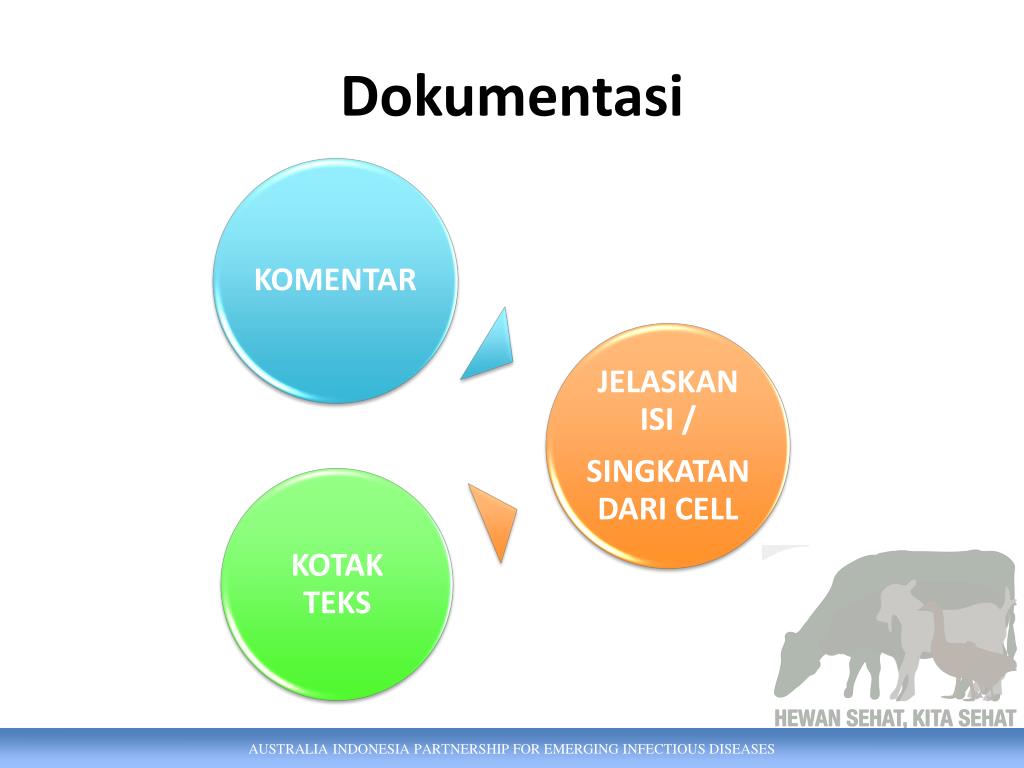 Dokumentasi

KOMENTAR

JELASKAN ISI /

SINGKATAN DARI CELL

KOTAK TEKS

HEWAN SEHAT, KITA SEHAT

AUSTRALIA INDONESIA PARTNERSHIP FOR EMERGING INFECTIOUS DISEASES